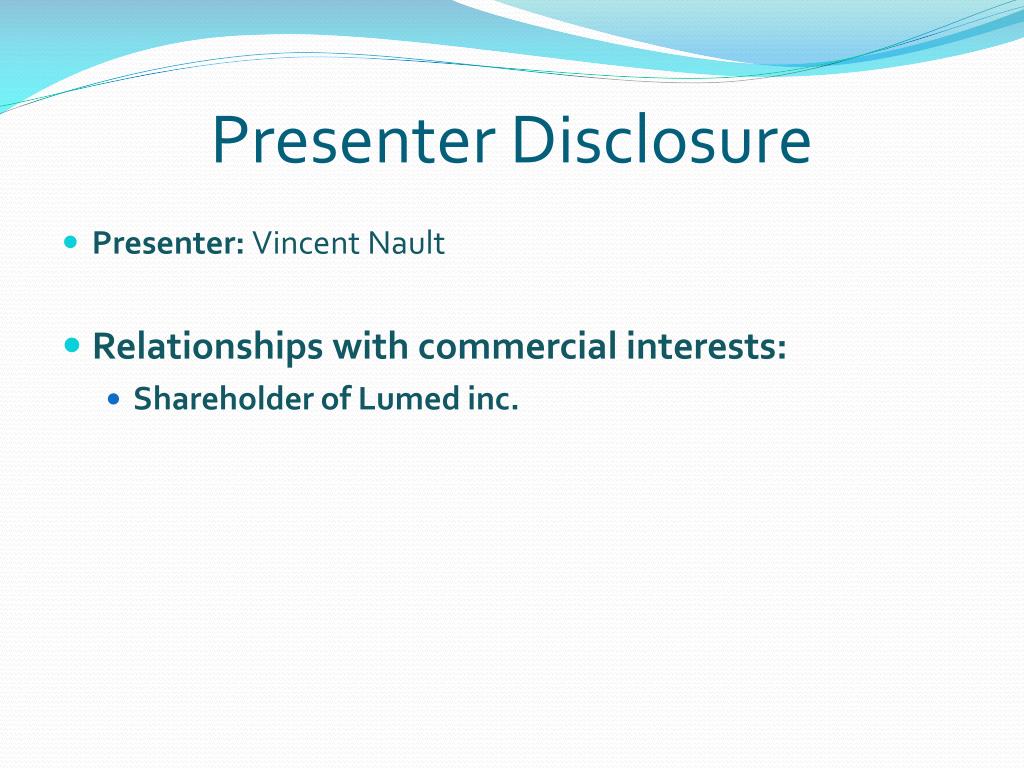 Presenter Disclosure

Presenter: Vincent Nault

Relationships with commercial interests:

Shareholder of Lumed inc.